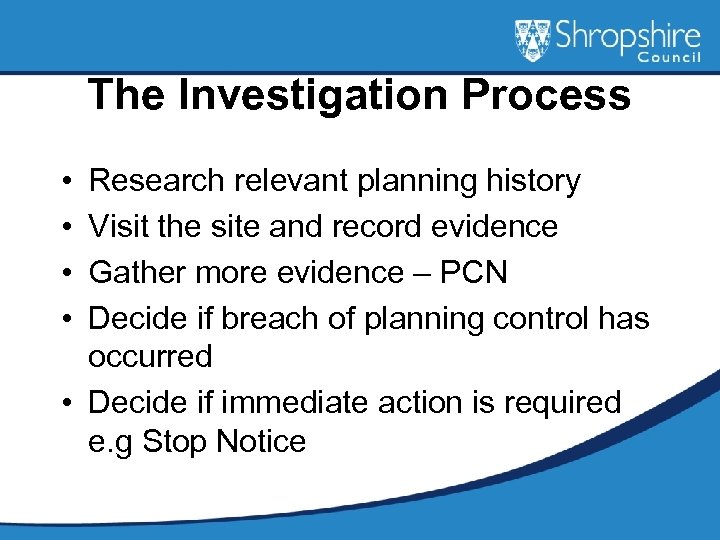 Shropshire Council

The Investigation Process

• Research relevant planning history
• Visit the site and record evidence
• Gather more evidence – PCN
• Decide if breach of planning control has occurred
• Decide if immediate action is required e.g Stop Notice